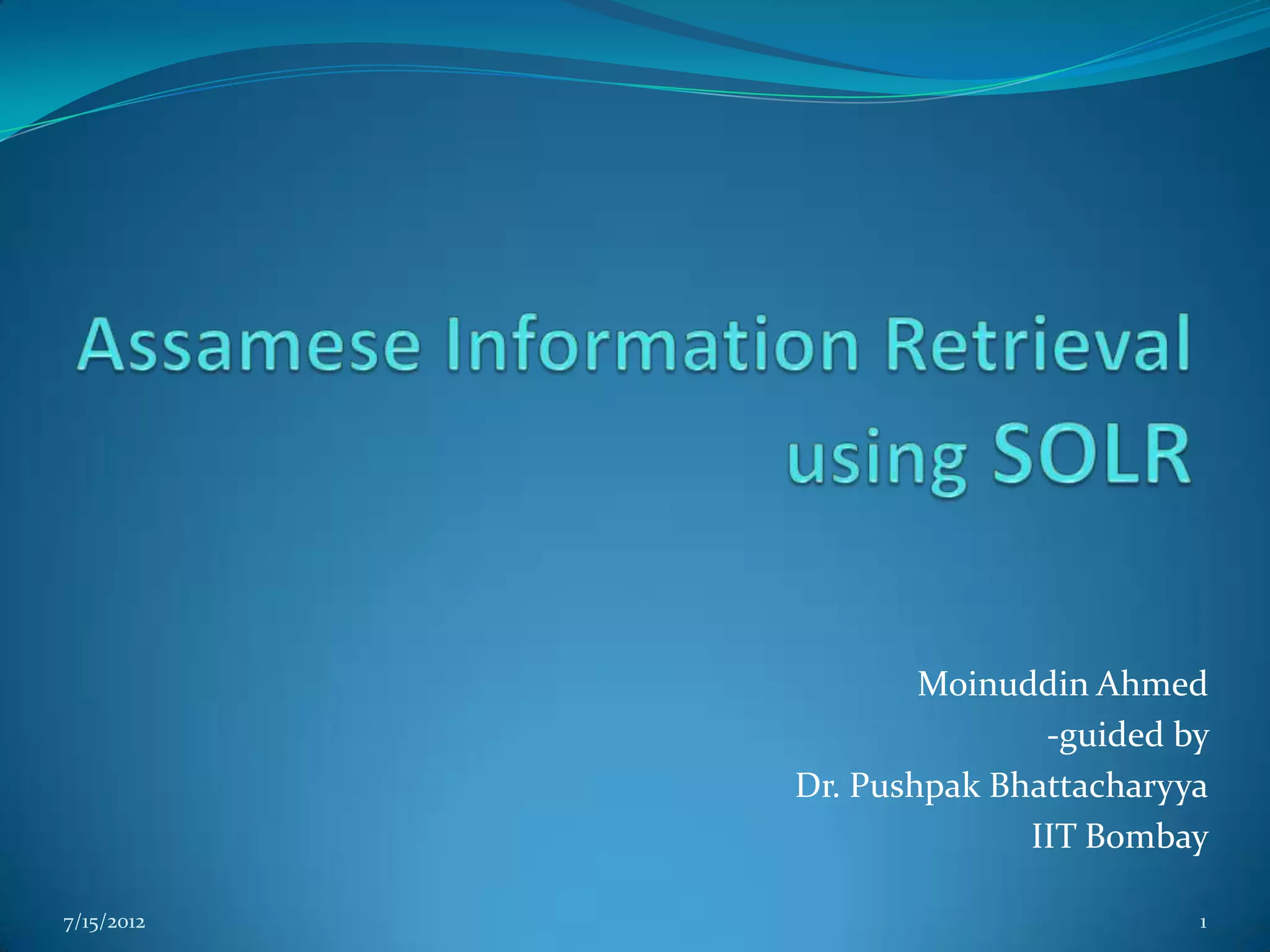 Assamese Information Retrieval using SOLR

Moinuddin Ahmed
-guided by
Dr. Pushpak Bhattacharyya
IIT Bombay

7/15/2012

1